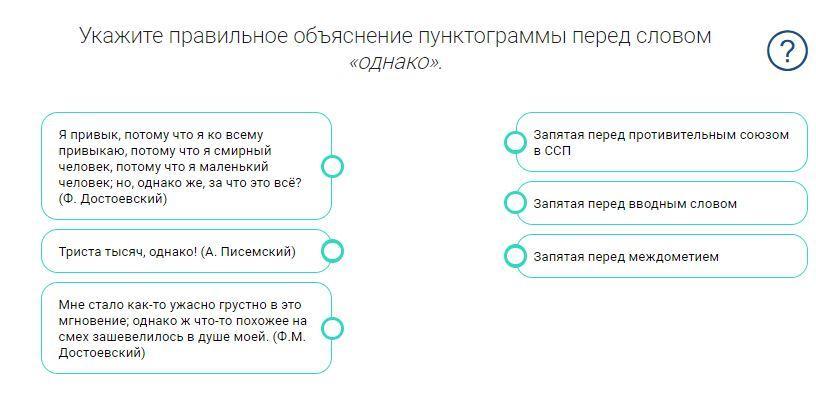 Укажите правильное объяснение пунктограммы перед словом «однако».

?

Я привык, потому что я ко всему привыкаю, потому что я смирный человек, потому что я маленький человек; но, однако же, за что это всё? (Ф. Достоевский)

Триста тысяч, однако! (А. Писемский)

Мне стало как-то ужасно грустно в это мгновение; однако ж что-то похожее на смех зашевелилось в душе моей. (Ф.М. Достоевский)

Запятая перед противительным союзом в ССП

Запятая перед вводным словом

Запятая перед междометием